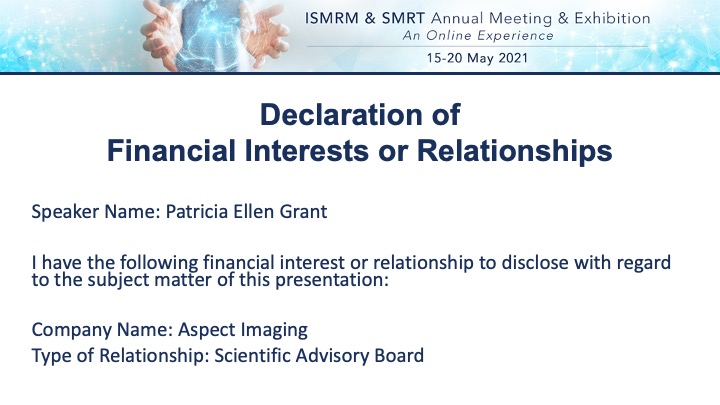 ISMRM & SMRT Annual Meeting & Exhibition
An Online Experience
15-20 May 2021

Declaration of
Financial Interests or Relationships

Speaker Name: Patricia Ellen Grant

I have the following financial interest or relationship to disclose with regard to the subject matter of this presentation:

Company Name: Aspect Imaging
Type of Relationship: Scientific Advisory Board